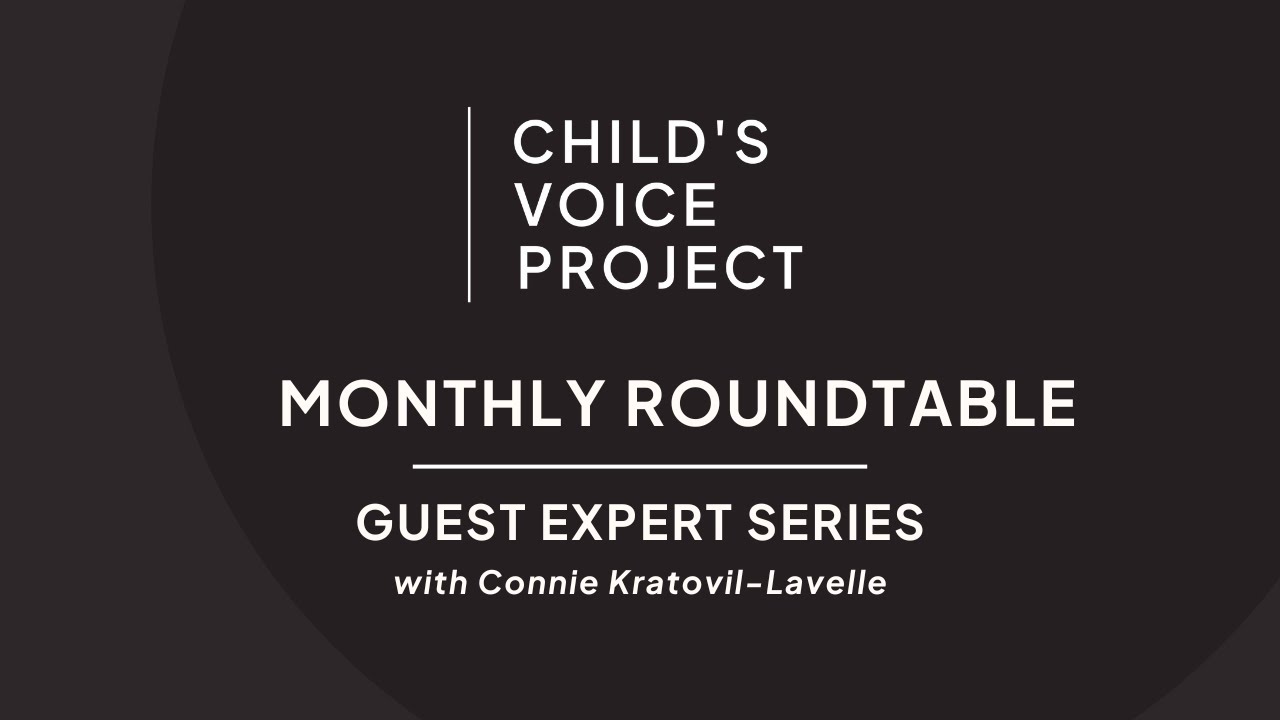 CHILD'S
VOICE
PROJECT

MONTHLY ROUNDTABLE

GUEST EXPERT SERIES

with Connie Kratovil-Lavelle